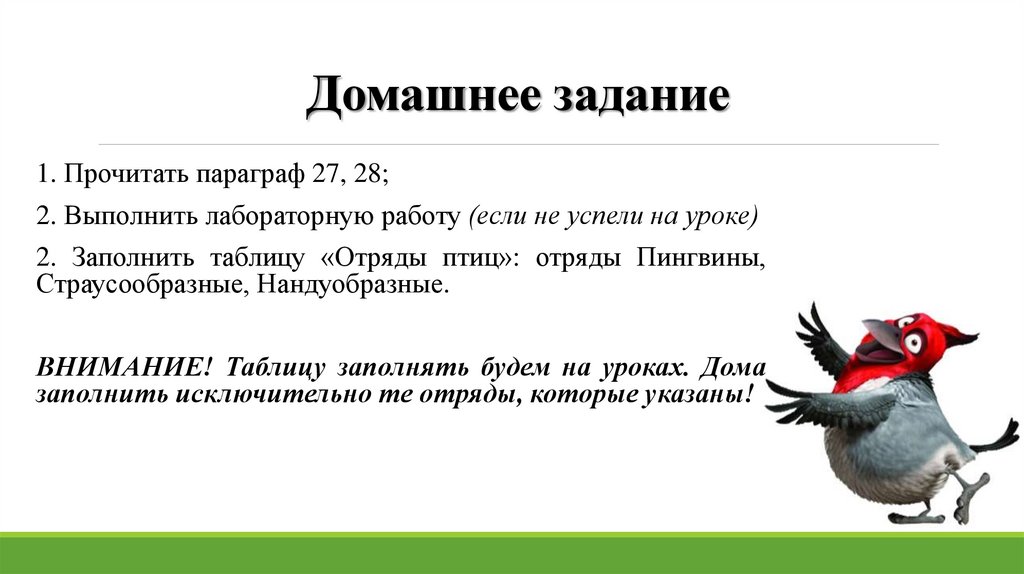 Домашнее задание

1. Прочитать параграф 27, 28;

2. Выполнить лабораторную работу (если не успели на уроке)

2. Заполнить таблицу «Отряды птиц»: отряды Пингвины, Страусообразные, Нандуобразные.

ВНИМАНИЕ! Таблицу заполнять будем на уроках. Дома заполнить исключительно те отряды, которые указаны!